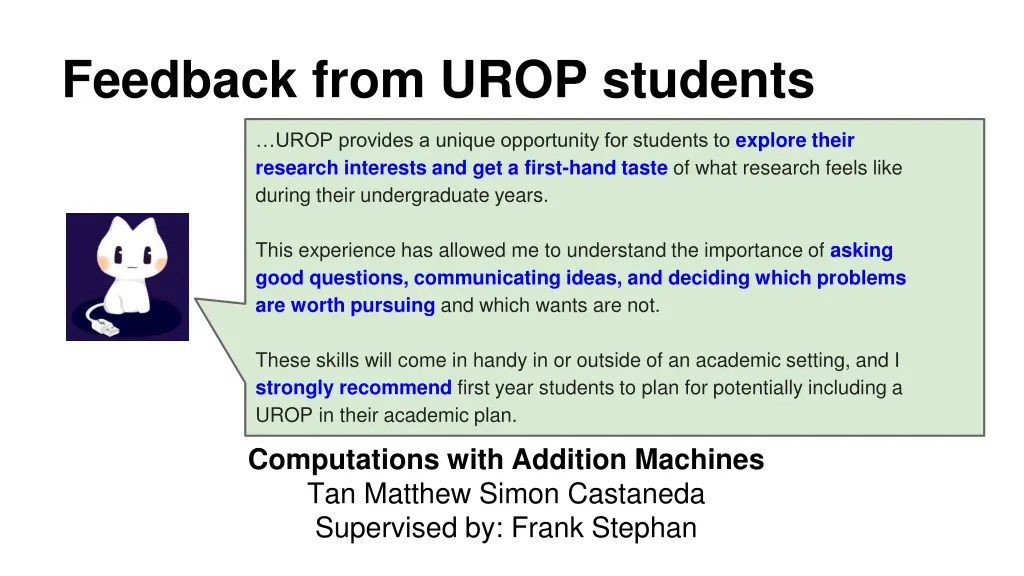 Feedback from UROP students

…UROP provides a unique opportunity for students to explore their research interests and get a first-hand taste of what research feels like during their undergraduate years.

This experience has allowed me to understand the importance of asking good questions, communicating ideas, and deciding which problems are worth pursuing and which wants are not.

These skills will come in handy in or outside of an academic setting, and I strongly recommend first year students to plan for potentially including a UROP in their academic plan.

Computations with Addition Machines
Tan Matthew Simon Castaneda
Supervised by: Frank Stephan